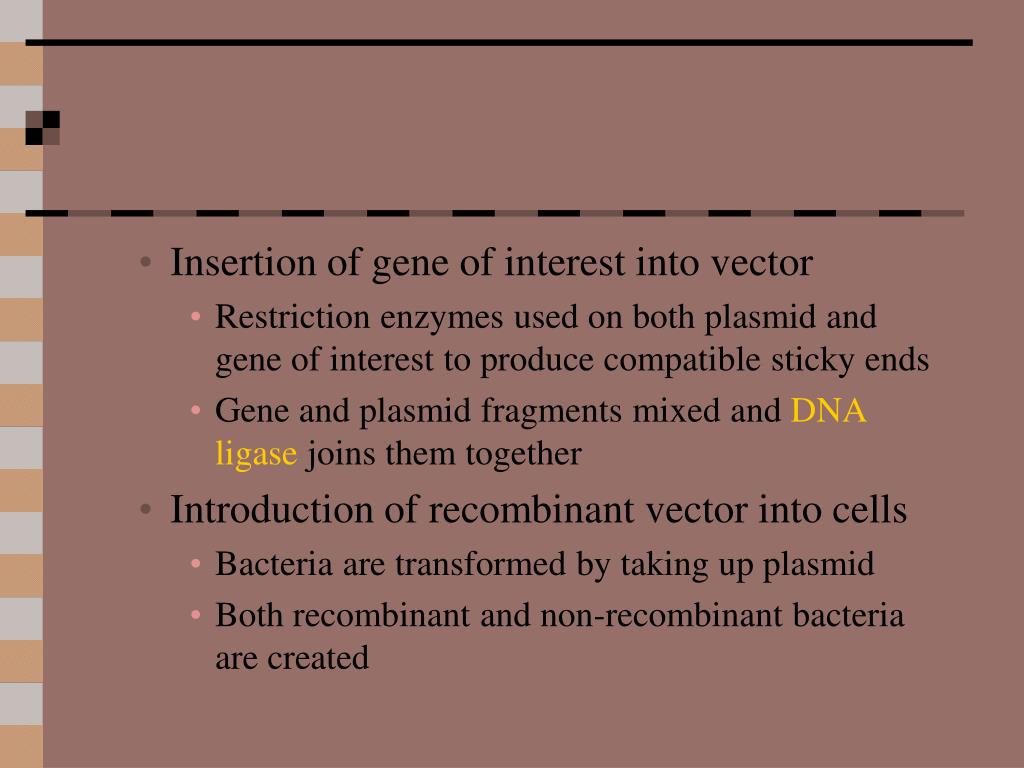 • Insertion of gene of interest into vector
  • Restriction enzymes used on both plasmid and gene of interest to produce compatible sticky ends
  • Gene and plasmid fragments mixed and DNA ligase joins them together
• Introduction of recombinant vector into cells
  • Bacteria are transformed by taking up plasmid
  • Both recombinant and non-recombinant bacteria are created